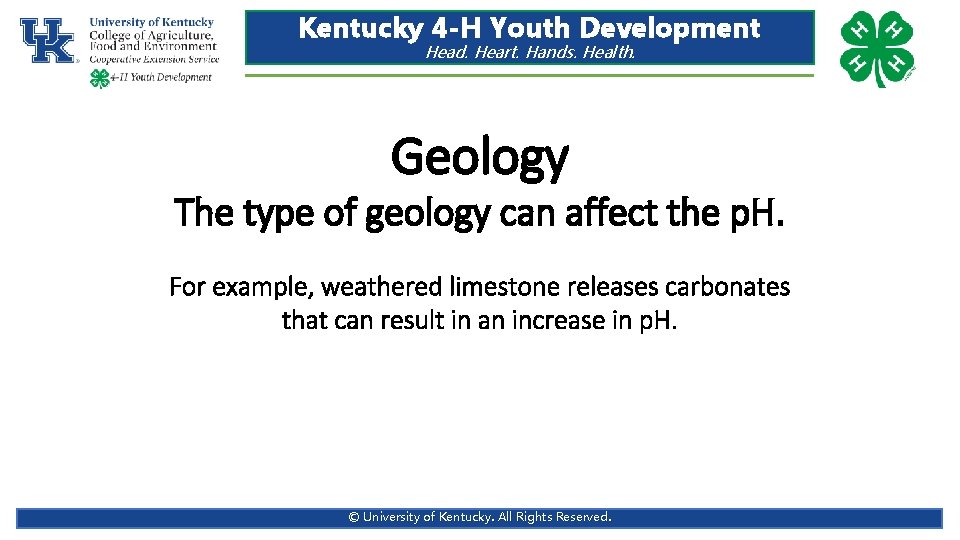 UK
University of Kentucky
College of Agriculture,
Food and Environment
Cooperative Extension Service
4-H Youth Development

Kentucky 4-H Youth Development
Head. Heart. Hands. Health.

H H H H

Geology

The type of geology can affect the pH.

For example, weathered limestone releases carbonates that can result in an increase in pH.

© University of Kentucky. All Rights Reserved.